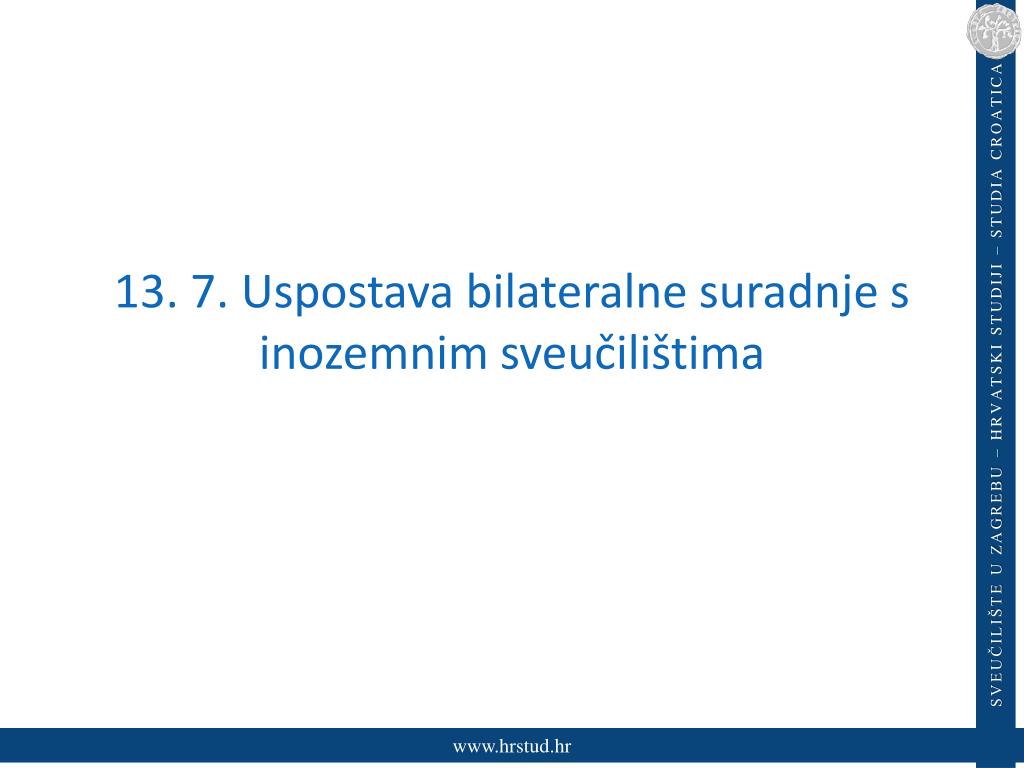 13. 7. Uspostava bilateralne suradnje s inozemnim sveučilištima

SVEUČILIŠTE U ZAGREBU – HRVATSKI STUDIJI – STUDIA CROATICA

www.hrstud.hr